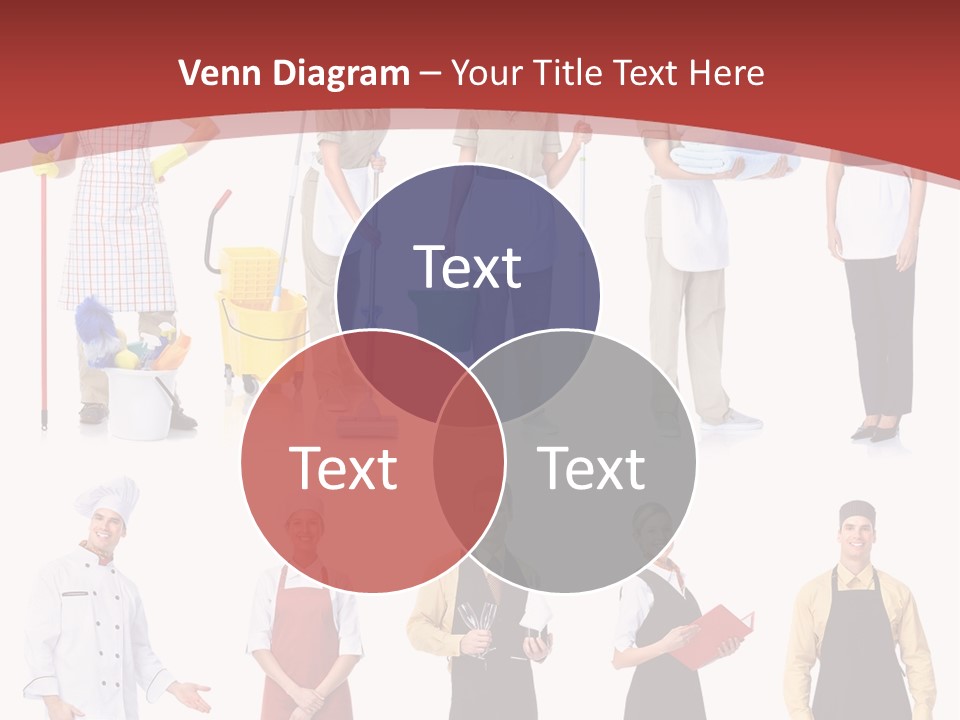 Venn Diagram – Your Title Text Here

Text

Text

Text